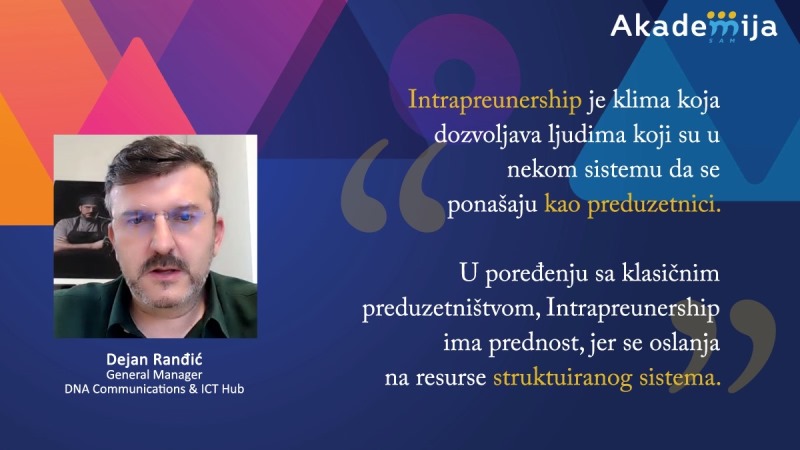 Akademija
SAM

Intrapreunership je klima koja dozvoljava ljudima koji su u nekom sistemu da se ponašaju kao preduzetnici.

U poređenju sa klasičnim preduzetništvom, Intrapreunership ima prednost, jer se oslanja na resurse struktuiranog sistema.

Dejan Ranđić
General Manager
DNA Communications & ICT Hub